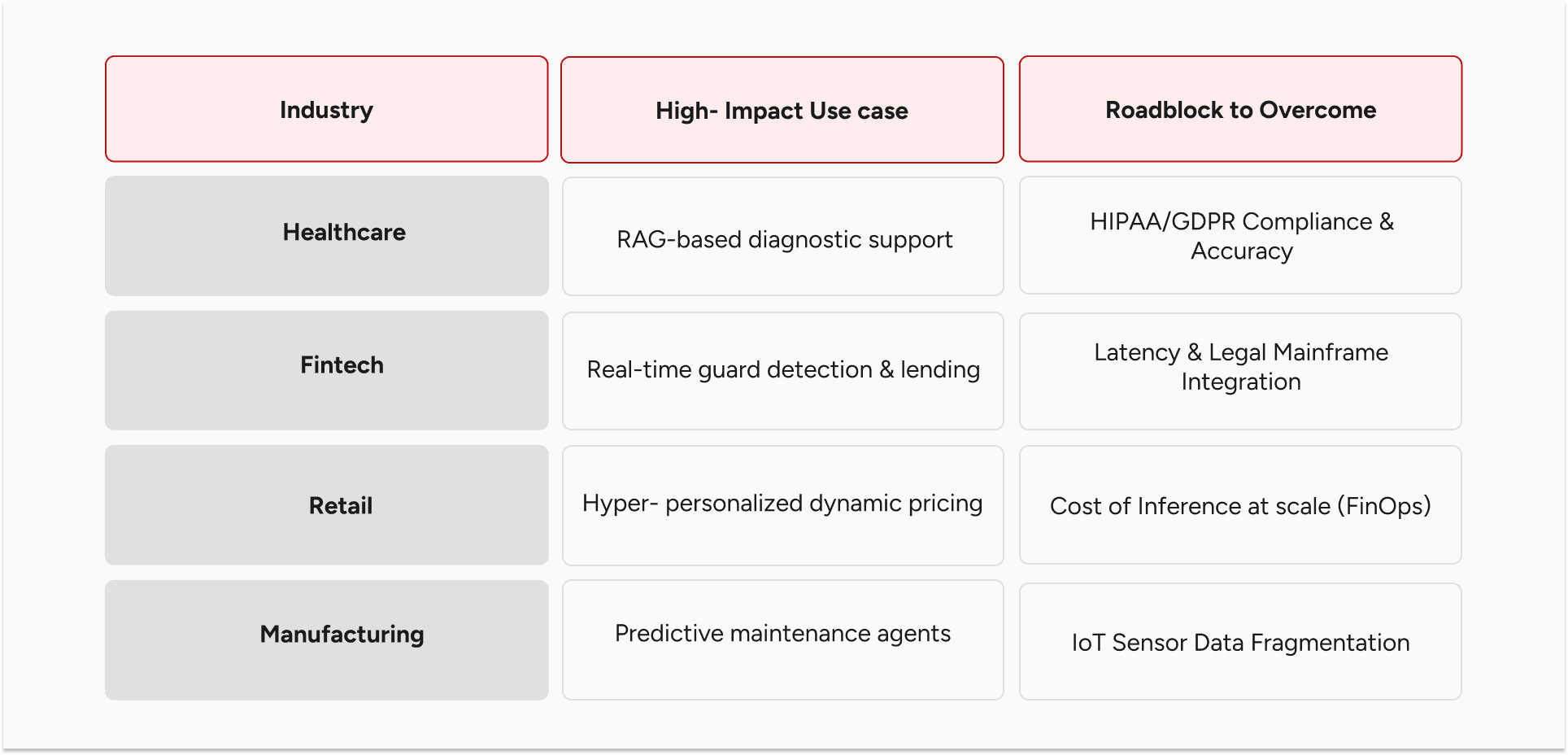 | Industry | High- Impact Use case | Roadblock to Overcome |
|---|---|---|
| Healthcare | RAG-based diagnostic support | HIPAA/GDPR Compliance & Accuracy |
| Fintech | Real-time guard detection & lending | Latency & Legal Mainframe Integration |
| Retail | Hyper- personalized dynamic pricing | Cost of Inference at scale (FinOps) |
| Manufacturing | Predictive maintenance agents | IoT Sensor Data Fragmentation |